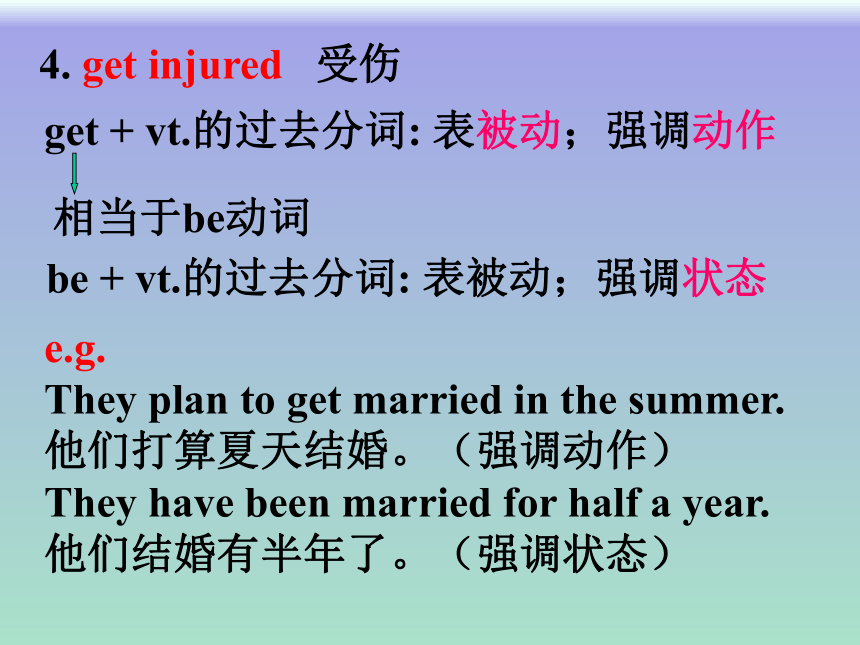 4. get injured 受伤

get + vt.的过去分词: 表被动；强调动作

相当于be动词

be + vt.的过去分词: 表被动；强调状态

e.g.

They plan to get married in the summer.
他们打算夏天结婚。（强调动作）
They have been married for half a year.
他们结婚有半年了。（强调状态）